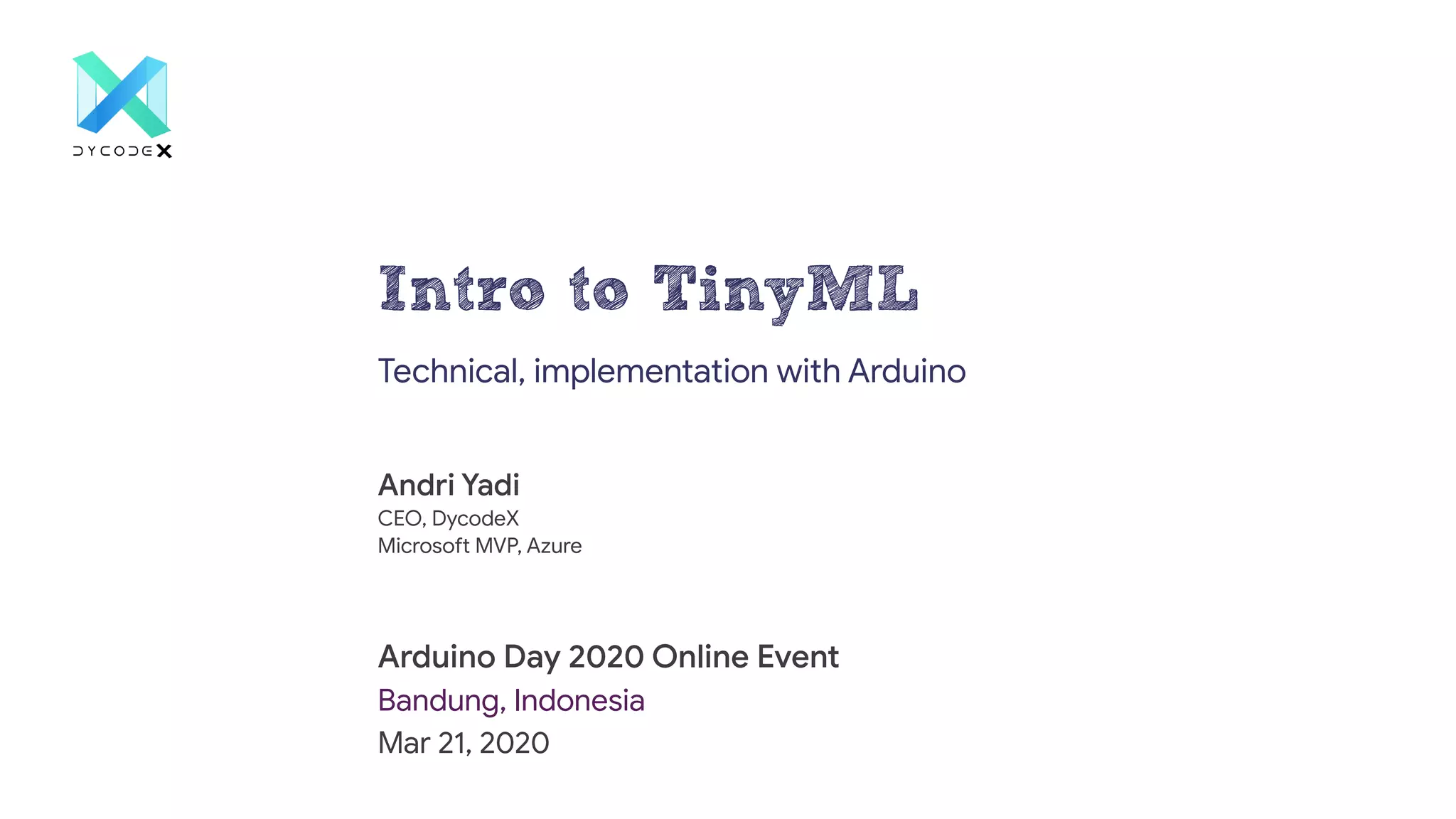 DYCODEX

Intro to TinyML

Technical, implementation with Arduino

Andri Yadi
CEO, DycodeX
Microsoft MVP, Azure

Arduino Day 2020 Online Event
Bandung, Indonesia
Mar 21, 2020